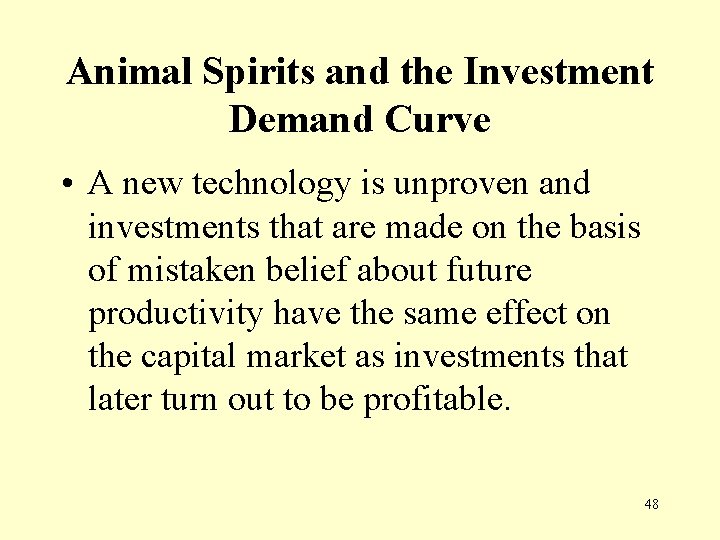 Animal Spirits and the Investment Demand Curve

• A new technology is unproven and investments that are made on the basis of mistaken belief about future productivity have the same effect on the capital market as investments that later turn out to be profitable.

48